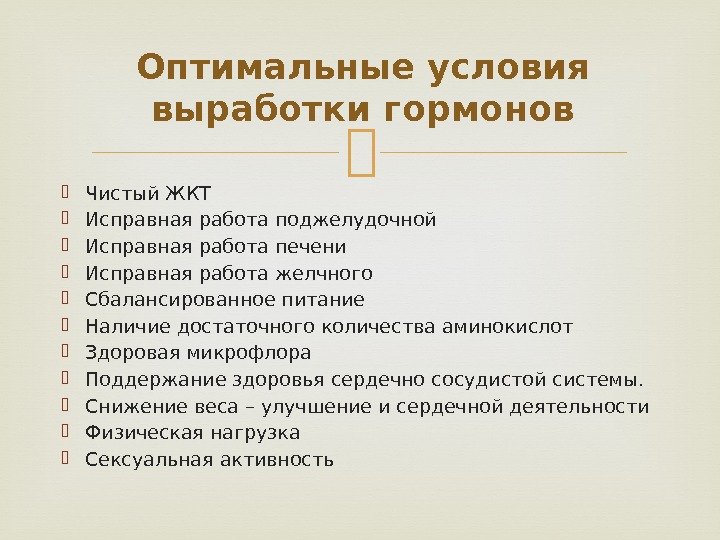 Оптимальные условия выработки гормонов

Чистый ЖКТ
Исправная работа поджелудочной
Исправная работа печени
Исправная работа желчного
Сбалансированное питание
Наличие достаточного количества аминокислот
Здоровая микрофлора
Поддержание здоровья сердечно сосудистой системы.
Снижение веса – улучшение и сердечной деятельности
Физическая нагрузка
Сексуальная активность